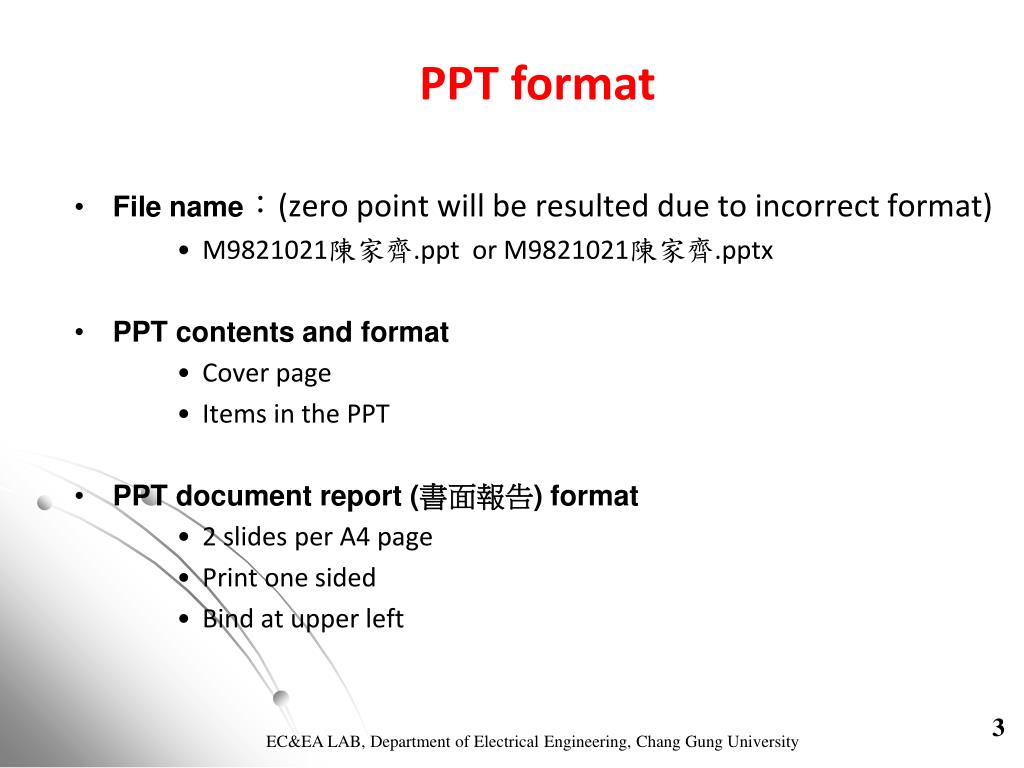 PPT format

• File name：(zero point will be resulted due to incorrect format)
  • M9821021陳家齊.ppt or M9821021陳家齊.pptx

• PPT contents and format
  • Cover page
  • Items in the PPT

• PPT document report (書面報告) format
  • 2 slides per A4 page
  • Print one sided
  • Bind at upper left

EC&EA LAB, Department of Electrical Engineering, Chang Gung University

3